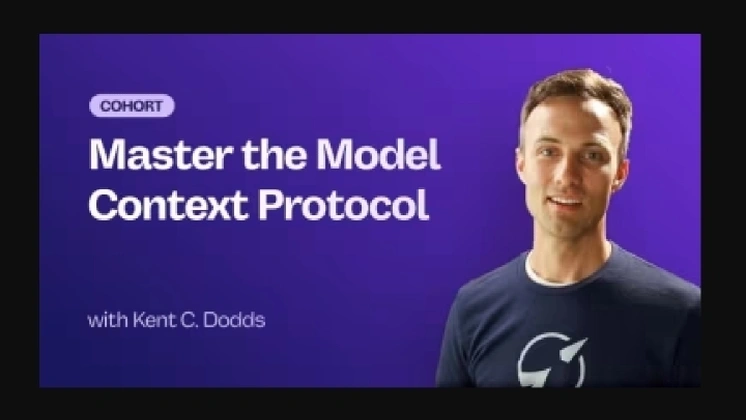 COHORT

Master the Model Context Protocol

with Kent C. Dodds